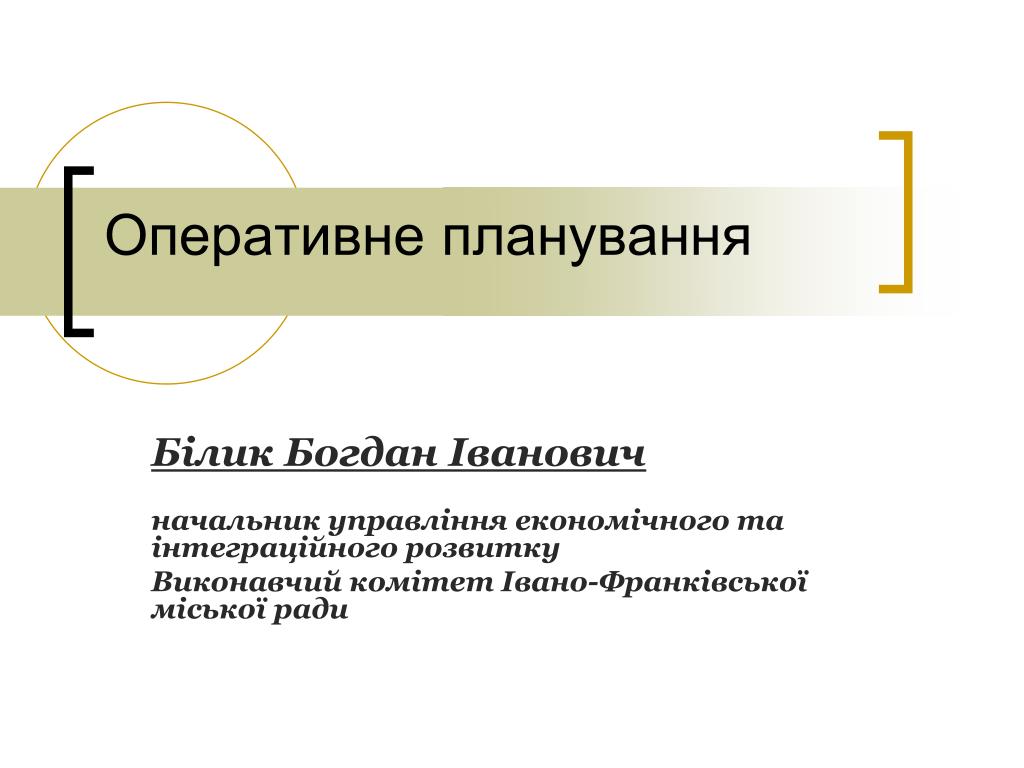 Оперативне планування

Білик Богдан Іванович

начальник управління економічного та інтеграційного розвитку

Виконавчий комітет Івано-Франківської міської ради